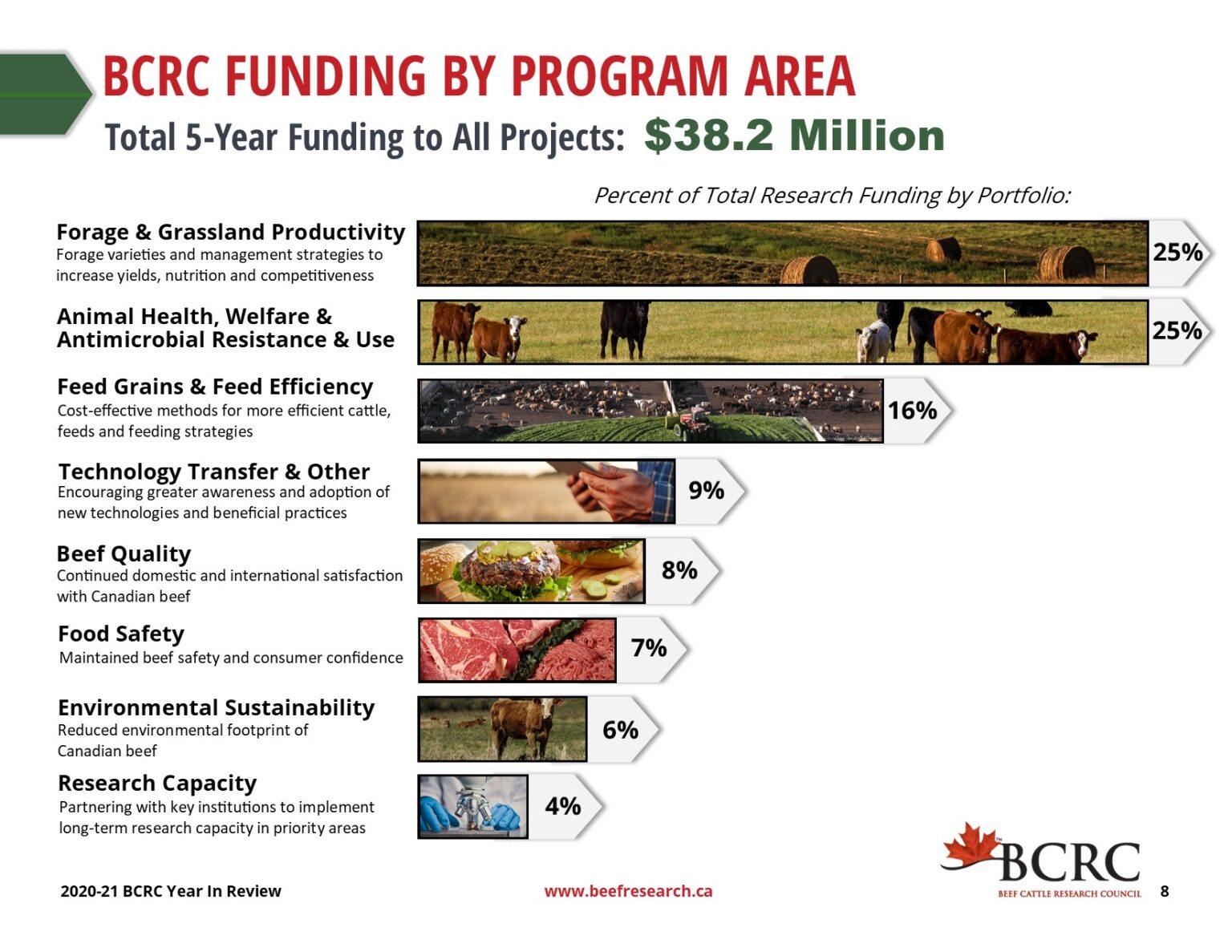 BCRC FUNDING BY PROGRAM AREA
Total 5-Year Funding to All Projects: $38.2 Million

Percent of Total Research Funding by Portfolio:

Forage & Grassland Productivity
Forage varieties and management strategies to increase yields, nutrition and competitiveness
25%

Animal Health, Welfare & Antimicrobial Resistance & Use
25%

Feed Grains & Feed Efficiency
Cost-effective methods for more efficient cattle, feeds and feeding strategies
16%

Technology Transfer & Other
Encouraging greater awareness and adoption of new technologies and beneficial practices
9%

Beef Quality
Continued domestic and international satisfaction with Canadian beef
8%

Food Safety
Maintained beef safety and consumer confidence
7%

Environmental Sustainability
Reduced environmental footprint of Canadian beef
6%

Research Capacity
Partnering with key institutions to implement long-term research capacity in priority areas
4%

2020-21 BCRC Year In Review
www.beefresearch.ca
The BCRC
BEEF CATTLE RESEARCH COUNCIL
8